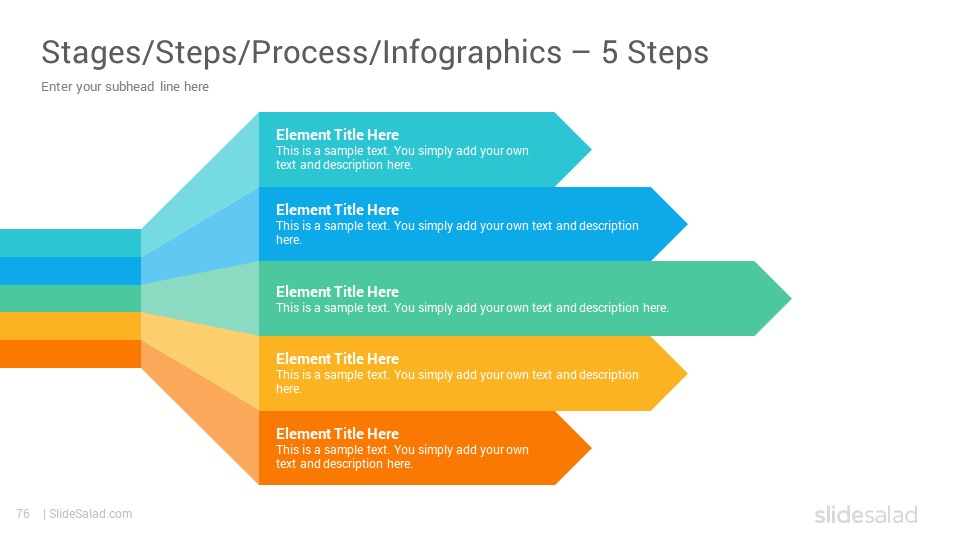 Stages/Steps/Process/Infographics – 5 Steps

Enter your subhead line here

Element Title Here
This is a sample text. You simply add your own text and description here.

Element Title Here
This is a sample text. You simply add your own text and description here.

Element Title Here
This is a sample text. You simply add your own text and description here.

Element Title Here
This is a sample text. You simply add your own text and description here.

Element Title Here
This is a sample text. You simply add your own text and description here.

76 | SlideSalad.com

slidesalad